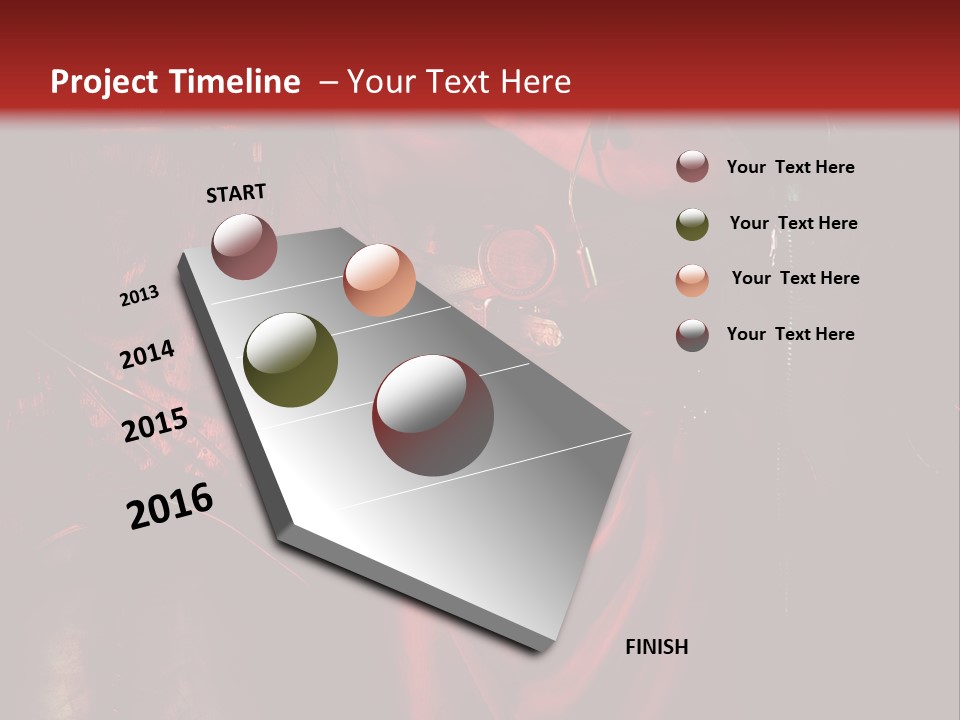 Project Timeline – Your Text Here

START

2013

2014

2015

2016

FINISH

Your Text Here

Your Text Here

Your Text Here

Your Text Here